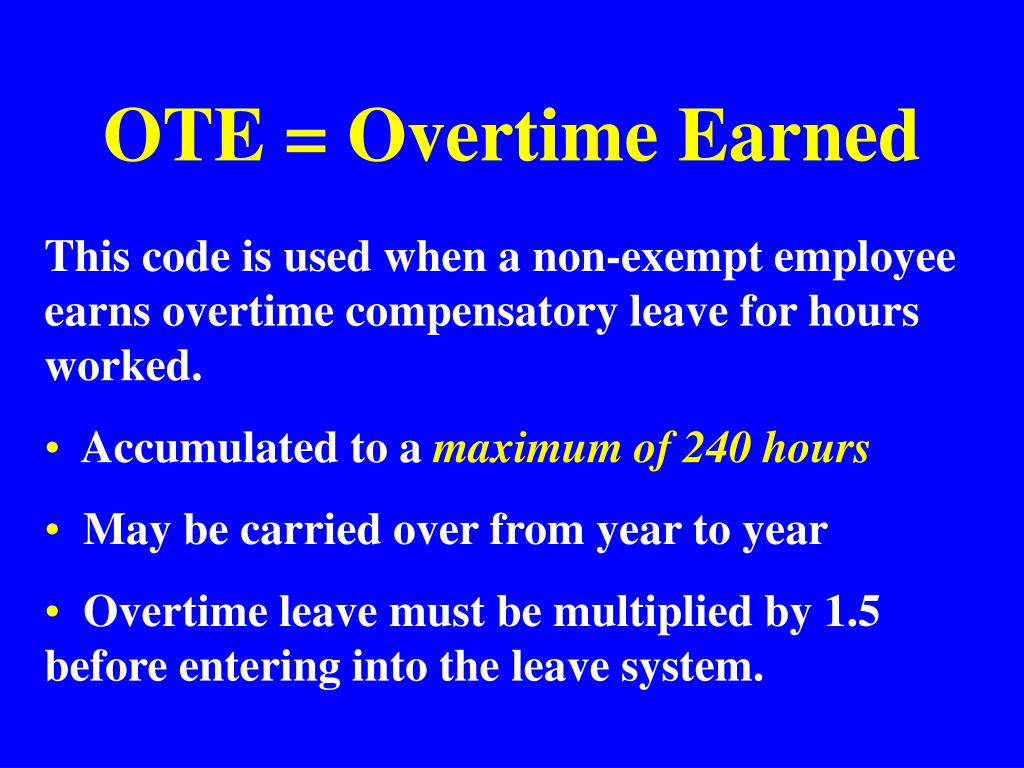 OTE = Overtime Earned

This code is used when a non-exempt employee earns overtime compensatory leave for hours worked.

• Accumulated to a maximum of 240 hours

• May be carried over from year to year

• Overtime leave must be multiplied by 1.5 before entering into the leave system.